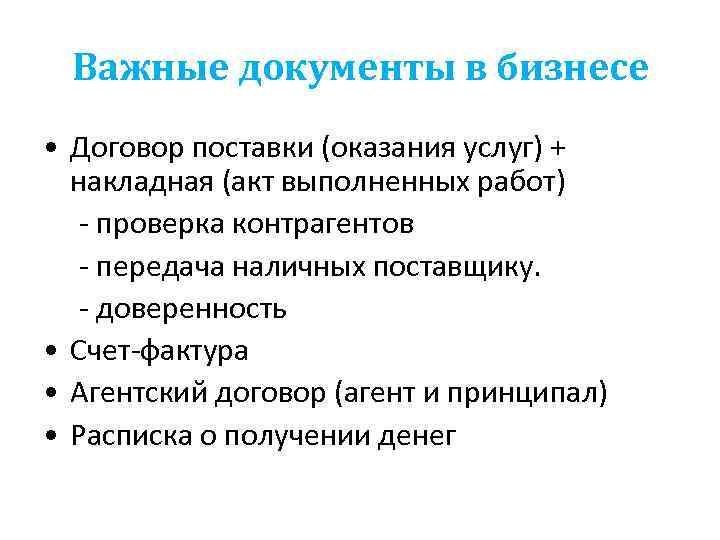 Важные документы в бизнесе

• Договор поставки (оказания услуг) + накладная (акт выполненных работ)
 - проверка контрагентов
 - передача наличных поставщику.
 - доверенность
• Счет-фактура
• Агентский договор (агент и принципал)
• Расписка о получении денег